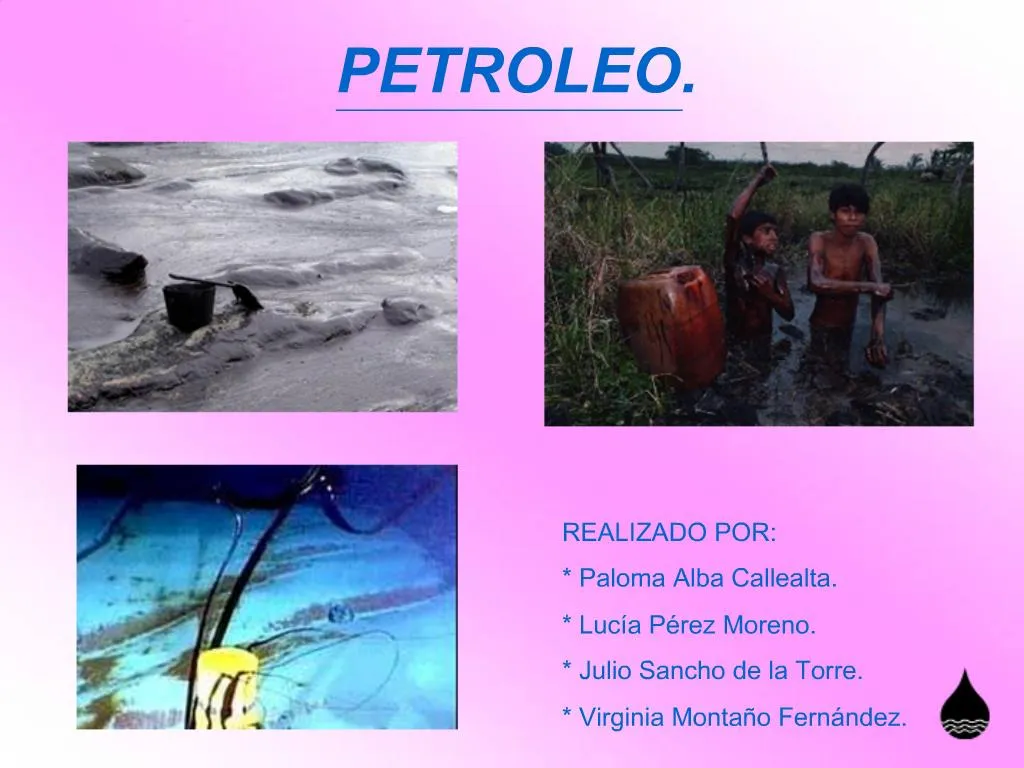 PETROLEO.

REALIZADO POR:

* Paloma Alba Callealta.

* Lucía Pérez Moreno.

* Julio Sancho de la Torre.

* Virginia Montaño Fernández.